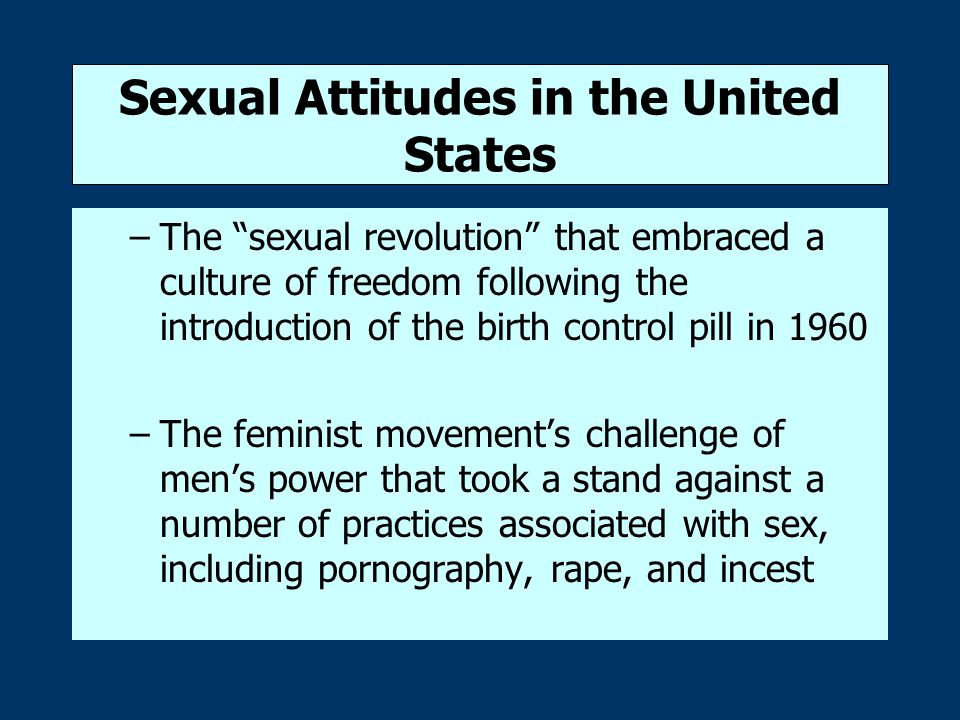 Sexual Attitudes in the United States

– The “sexual revolution” that embraced a culture of freedom following the introduction of the birth control pill in 1960

– The feminist movement’s challenge of men’s power that took a stand against a number of practices associated with sex, including pornography, rape, and incest